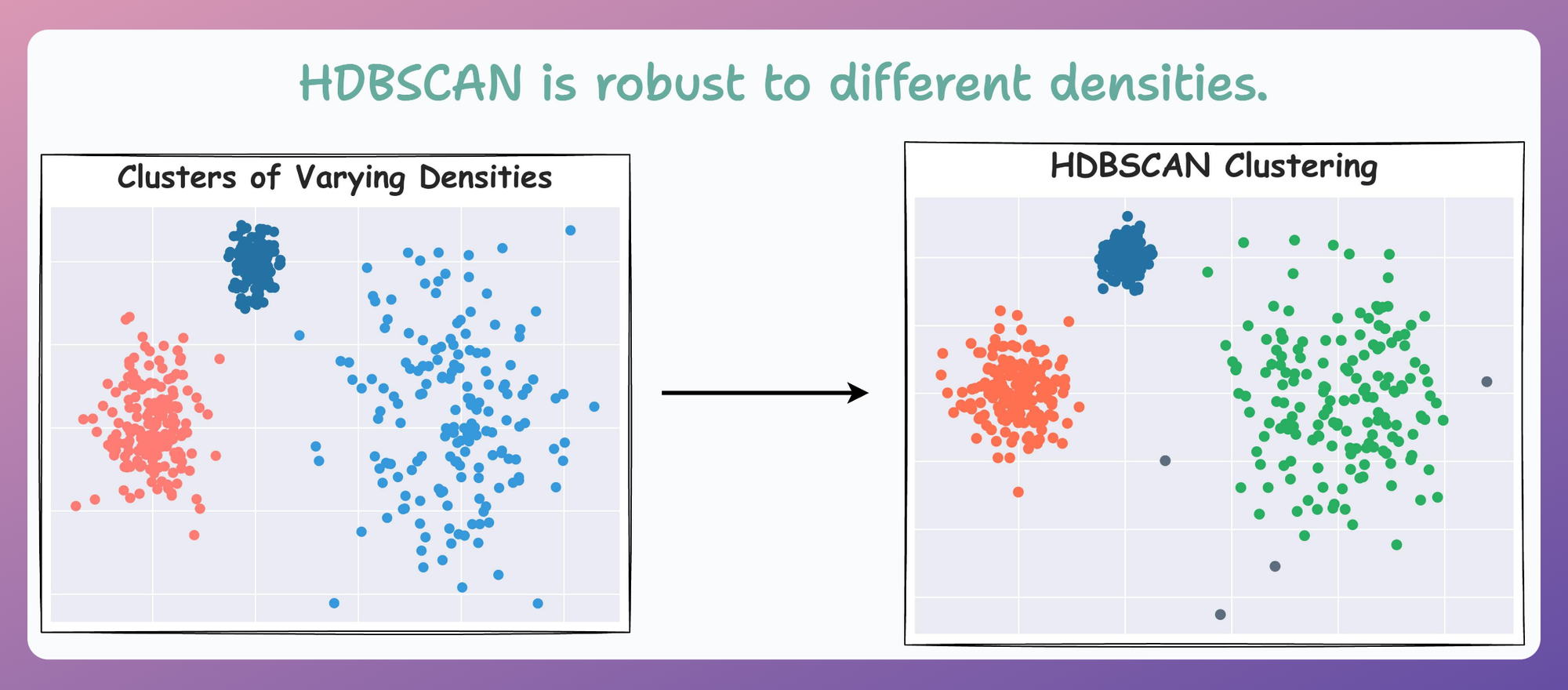 HDBSCAN is robust to different densities.

Clusters of Varying Densities

HDBSCAN Clustering